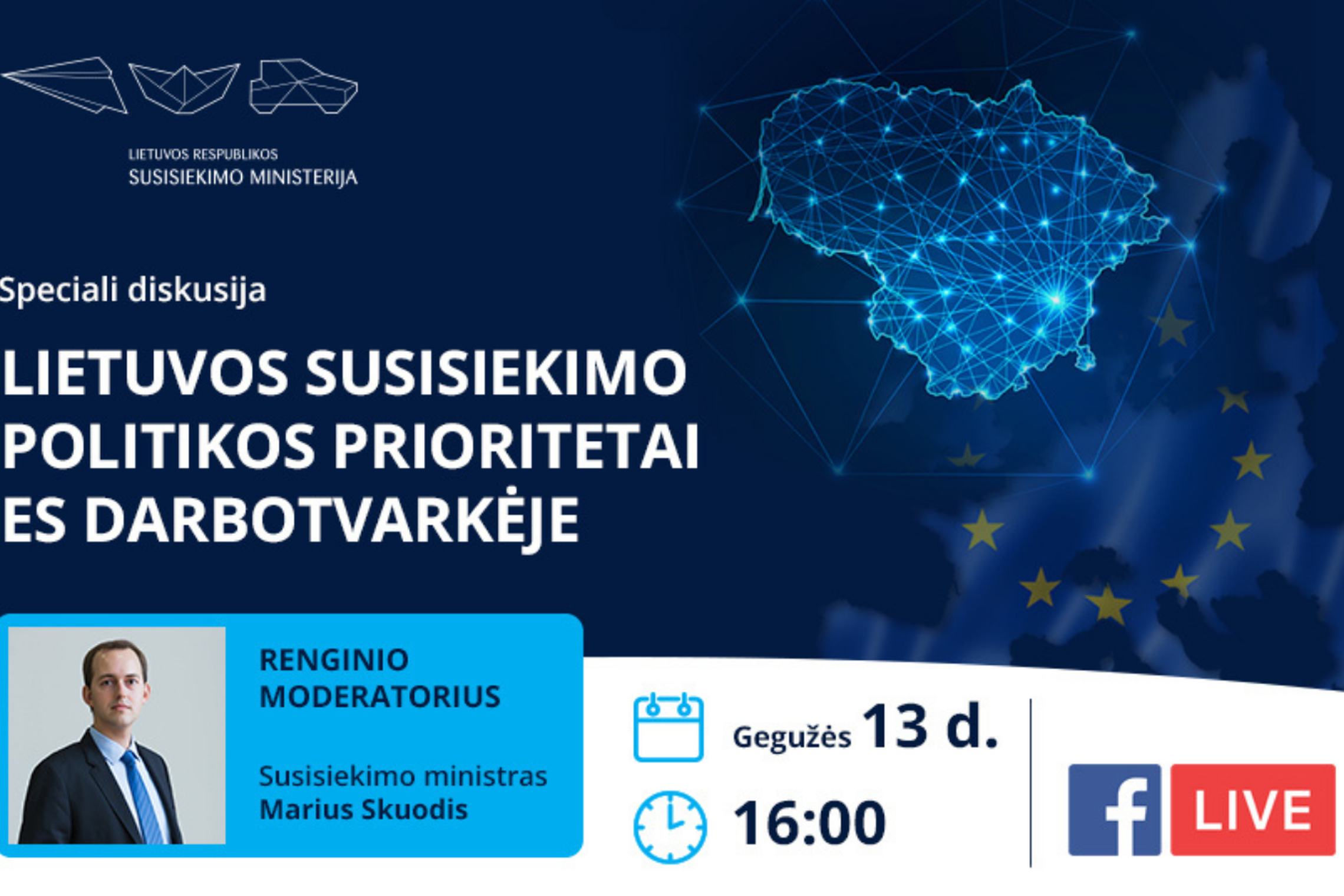 LIETUVOS RESPUBLIKOS
SUSISIEKIMO MINISTERIJA

Speciali diskusija

LIETUVOS SUSISIEKIMO POLITIKOS PRIORITETAI ES DARBOTVARKĖJE

RENGINIO MODERATORIUS

Susisiekimo ministras
Marius Skuodis

Gegužės 13 d.

16:00

f LIVE